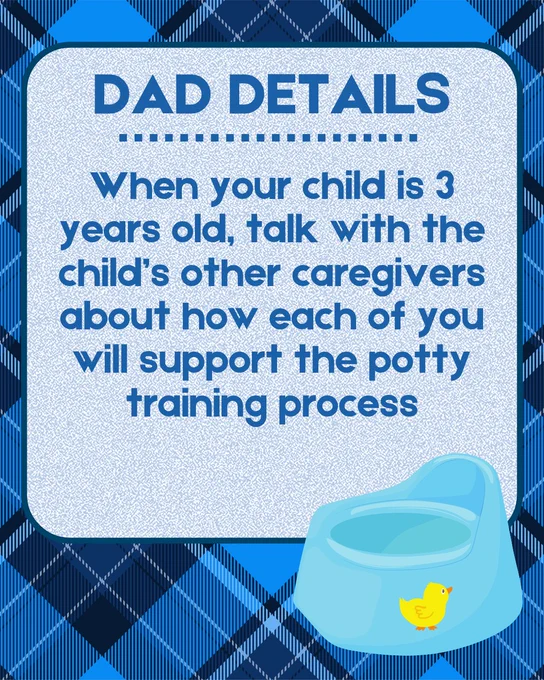 DAD DETAILS

When your child is 3 years old, talk with the child's other caregivers about how each of you will support the potty training process